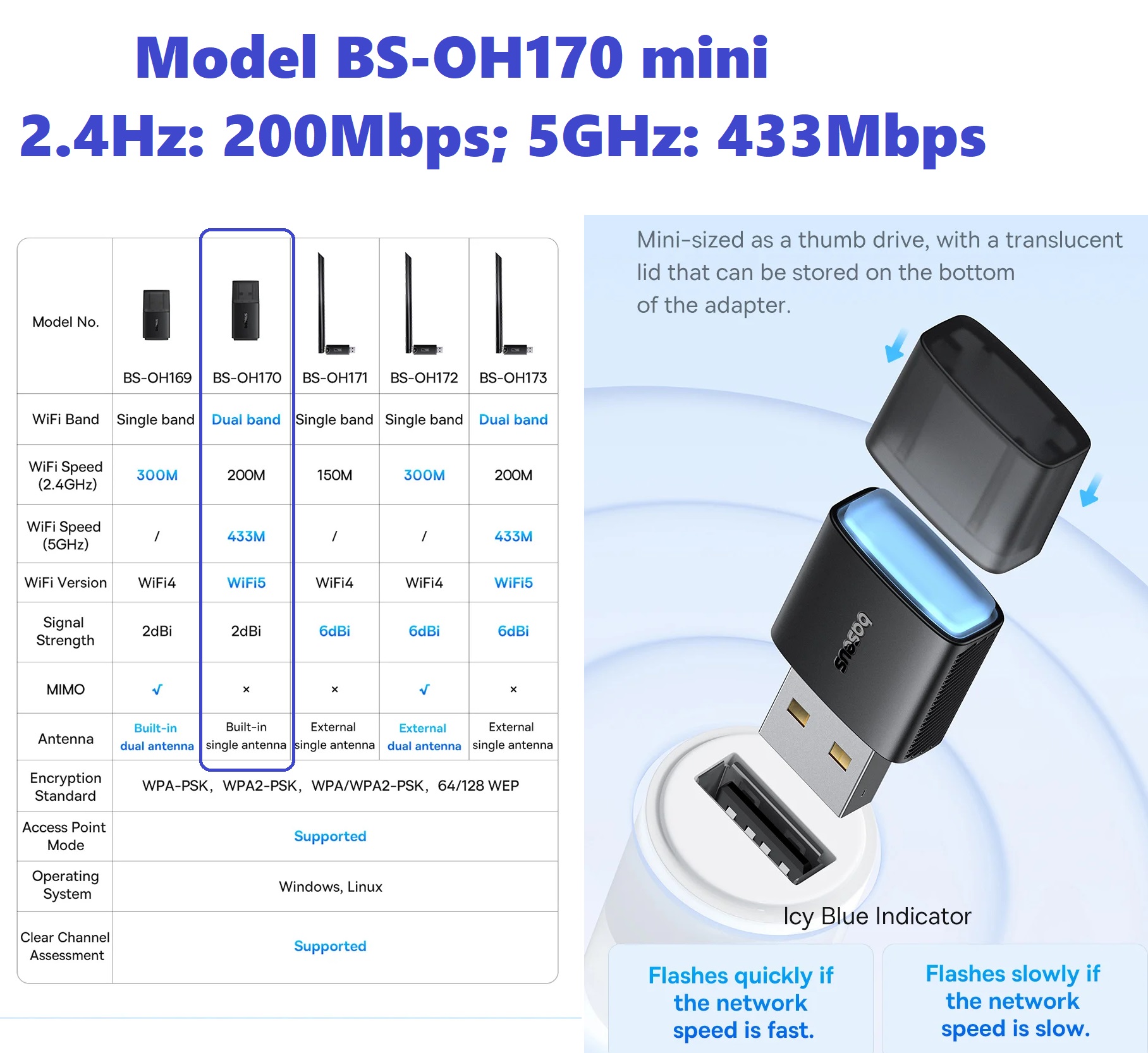 Model BS-OH170 mini
2.4Hz: 200Mbps; 5GHz: 433Mbps

| Model No. | BS-OH169 | BS-OH170 | BS-OH171 | BS-OH172 | BS-OH173 |
|---|---|---|---|---|---|
| WiFi Band | Single band | Dual band | Single band | Single band | Dual band |
| WiFi Speed (2.4GHz) | 300M | 200M | 150M | 300M | 200M |
| WiFi Speed (5GHz) | / | 433M | / | / | 433M |
| WiFi Version | WiFi4 | WiFi5 | WiFi4 | WiFi4 | WiFi5 |
| Signal Strength | 2dBi | 2dBi | 6dBi | 6dBi | 6dBi |
| MIMO | √ | × | × | √ | × |
| Antenna | Built-in dual antenna | Built-in single antenna | External single antenna | External dual antenna | External single antenna |
| Encryption Standard | WPA-PSK, WPA2-PSK, WPA/WPA2-PSK, 64/128 WEP | | | | |
| Access Point Mode | Supported | | | | |
| Operating System | Windows, Linux | | | | |
| Clear Channel Assessment | Supported | | | | |

Mini-sized as a thumb drive, with a translucent lid that can be stored on the bottom of the adapter.

baseus

Icy Blue Indicator

Flashes quickly if the network speed is fast.

Flashes slowly if the network speed is slow.